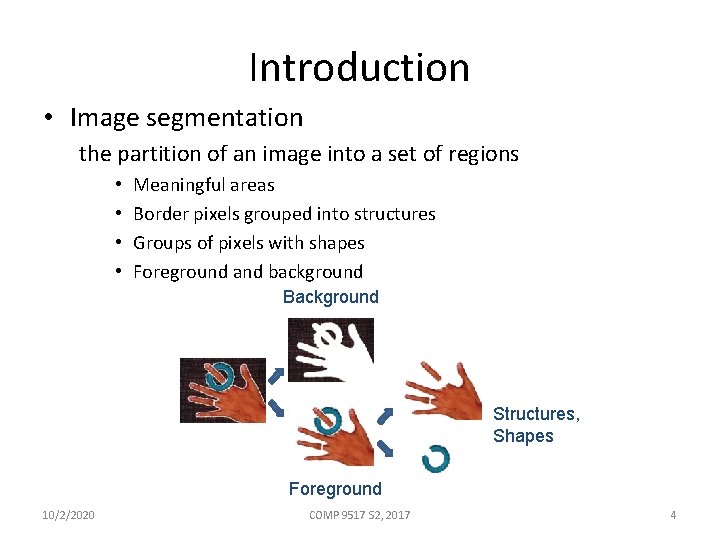 Introduction

• Image segmentation

the partition of an image into a set of regions

• Meaningful areas
• Border pixels grouped into structures
• Groups of pixels with shapes
• Foreground and background

Background

Structures, Shapes

Foreground

10/2/2020 COMP 9517 S2, 2017 4